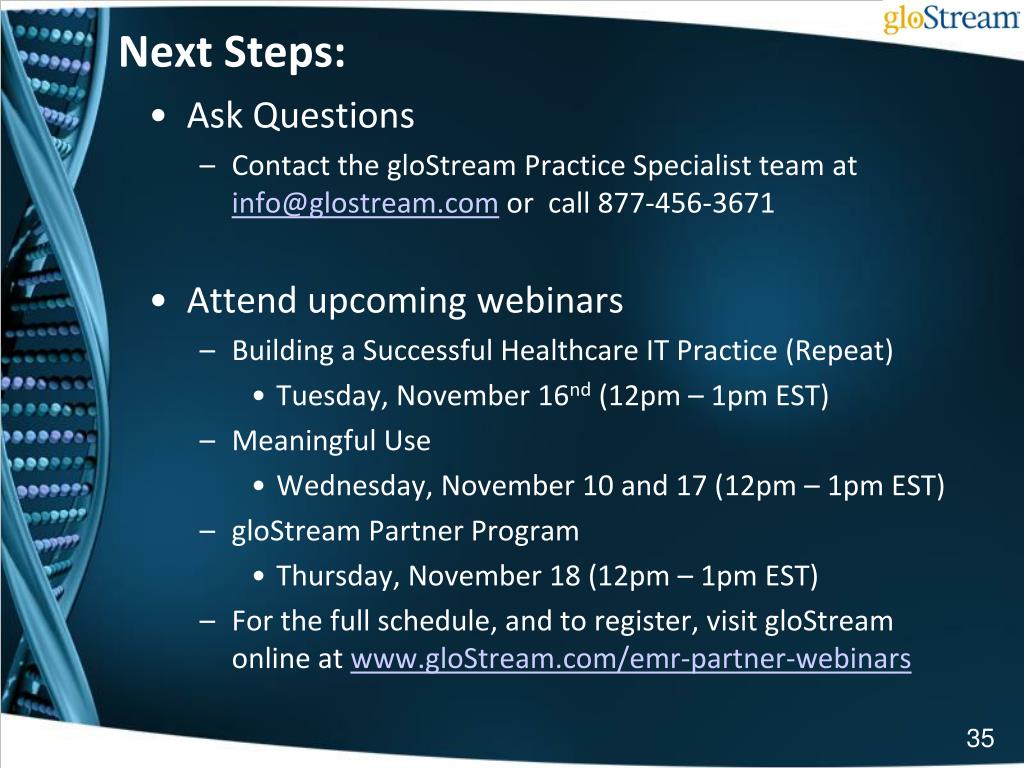 gloStream

Next Steps:

• Ask Questions
– Contact the gloStream Practice Specialist team at info@glostream.com or call 877-456-3671

• Attend upcoming webinars
– Building a Successful Healthcare IT Practice (Repeat)
• Tuesday, November 16$^{nd}$ (12pm – 1pm EST)
– Meaningful Use
• Wednesday, November 10 and 17 (12pm – 1pm EST)
– gloStream Partner Program
• Thursday, November 18 (12pm – 1pm EST)
– For the full schedule, and to register, visit gloStream online at www.gloStream.com/emr-partner-webinars

35